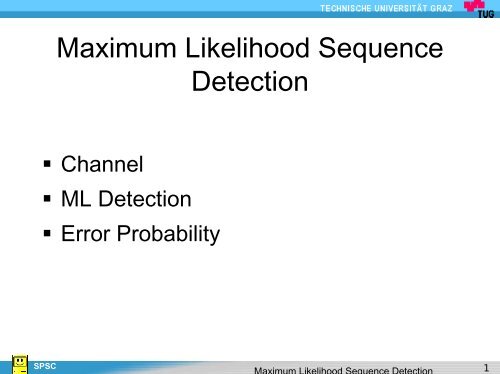 TECHNISCHE UNIVERSITÄT GRAZ
TUG

Maximum Likelihood Sequence Detection

▪ Channel
▪ ML Detection
▪ Error Probability

SPSC
Maximum Likelihood Sequence Detection
1